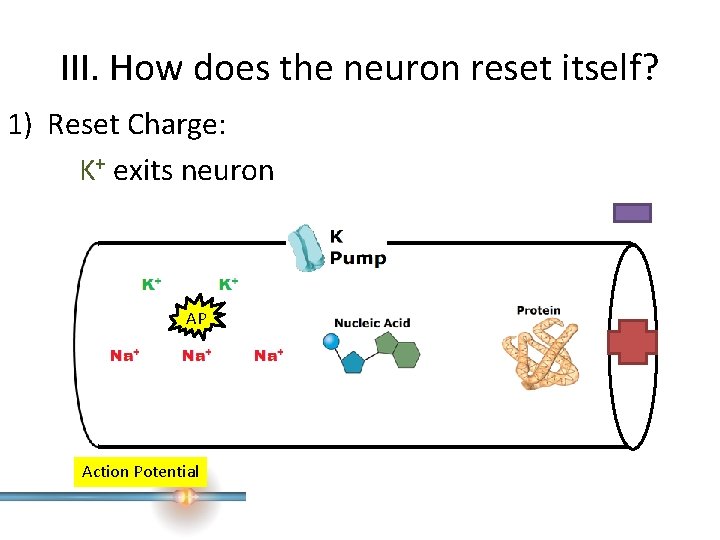 III. How does the neuron reset itself?

1) Reset Charge:

$K^+$ exits neuron

K
Pump

$K^+$ $K^+$

AP

$Na^+$ $Na^+$ $Na^+$

Nucleic Acid

Protein

Action Potential